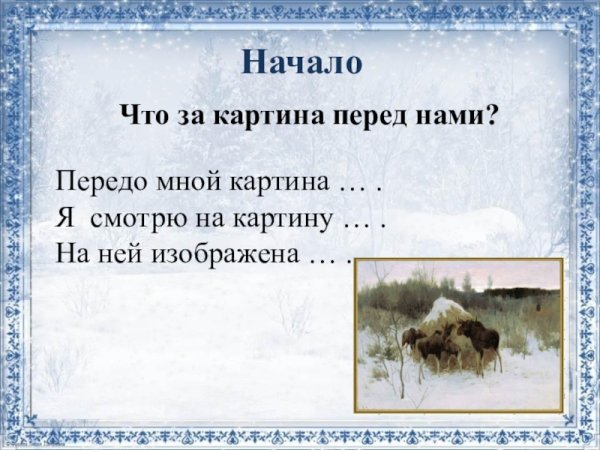 Начало

Что за картина перед нами?

Передо мной картина … .
Я смотрю на картину … .
На ней изображена … .